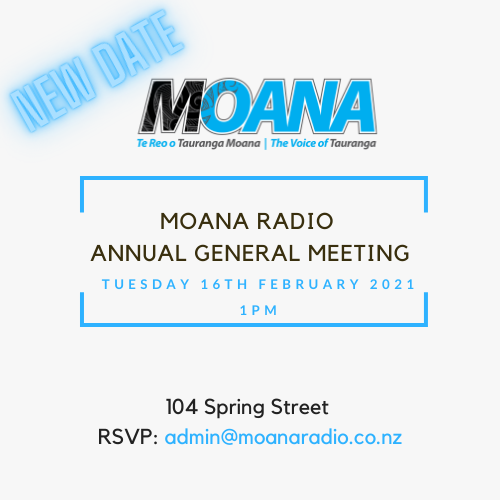 NEW DATE

MOANA

Te Reo o Tauranga Moana | The Voice of Tauranga

MOANA RADIO
ANNUAL GENERAL MEETING

TUESDAY 16TH FEBRUARY 2021
1PM

104 Spring Street
RSVP: admin@moanaradio.co.nz